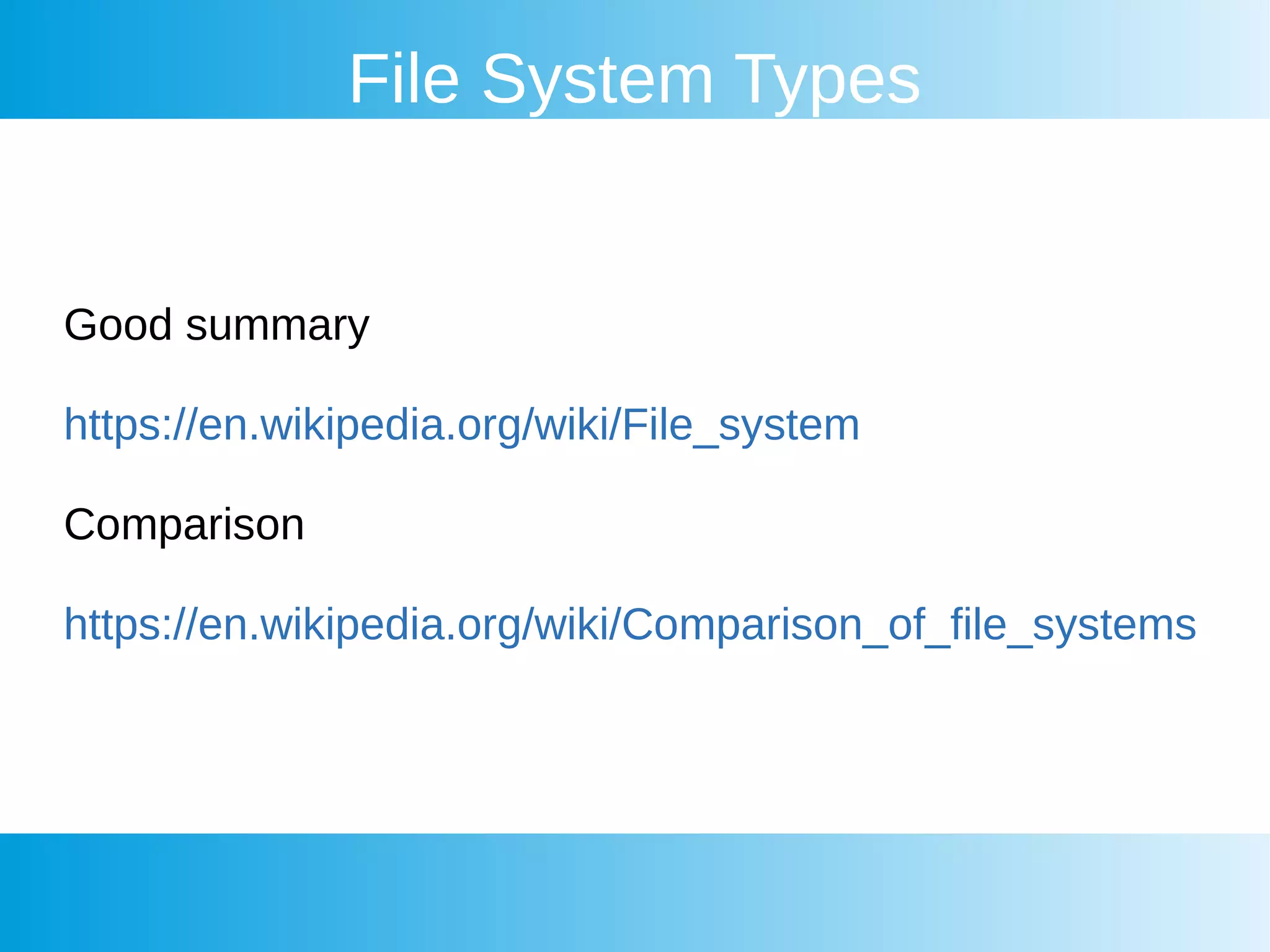 File System Types

Good summary

https://en.wikipedia.org/wiki/File_system

Comparison

https://en.wikipedia.org/wiki/Comparison_of_file_systems